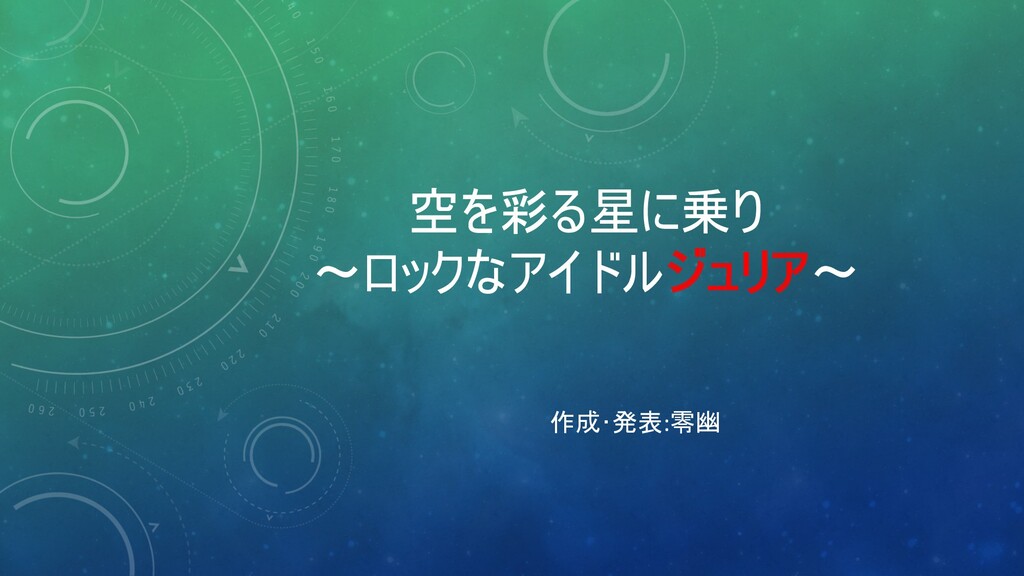 空を彩る星に乗り
～ロックなアイドルジュリア～

作成･発表:零幽